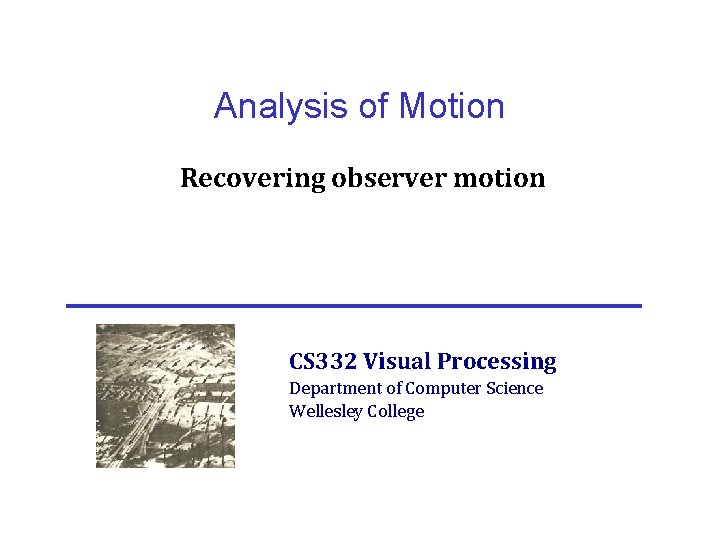 Analysis of Motion

Recovering observer motion

CS332 Visual Processing
Department of Computer Science
Wellesley College